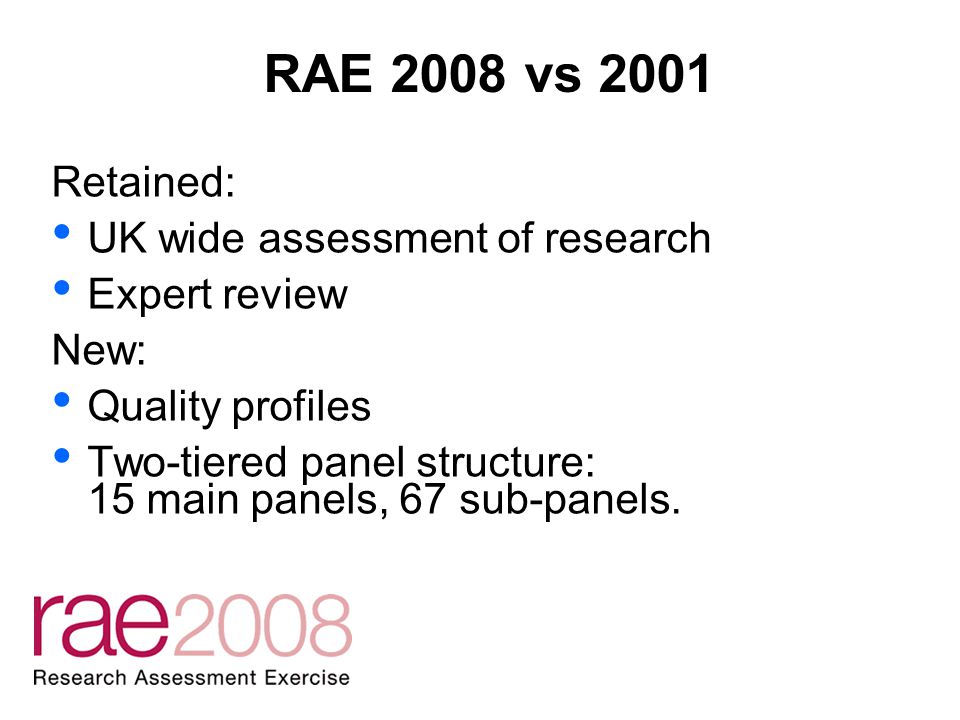 RAE 2008 vs 2001

Retained:
• UK wide assessment of research
• Expert review

New:
• Quality profiles
• Two-tiered panel structure:
15 main panels, 67 sub-panels.

rae2008
Research Assessment Exercise